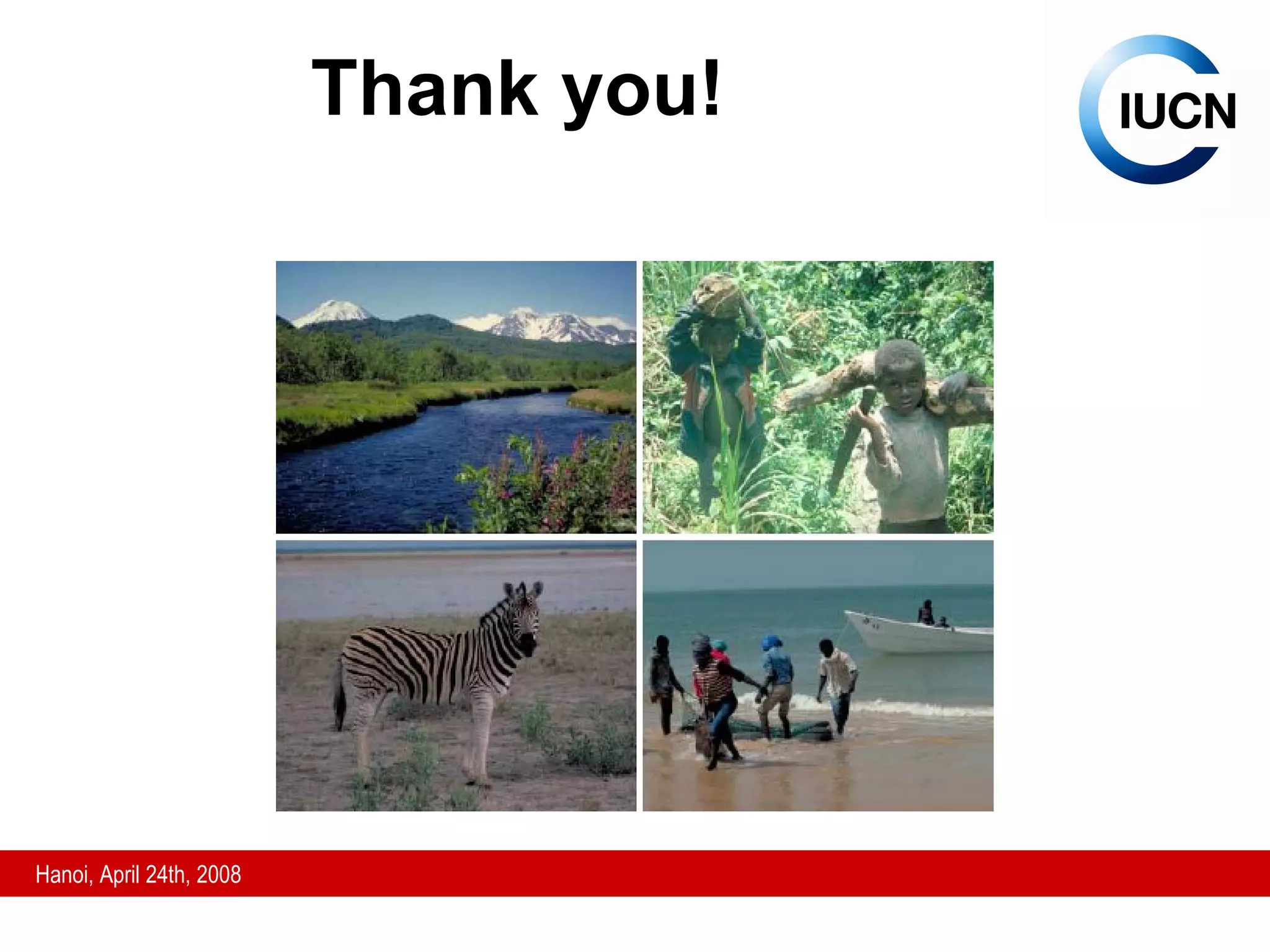 Thank you!

IUCN

Hanoi, April 24th, 2008